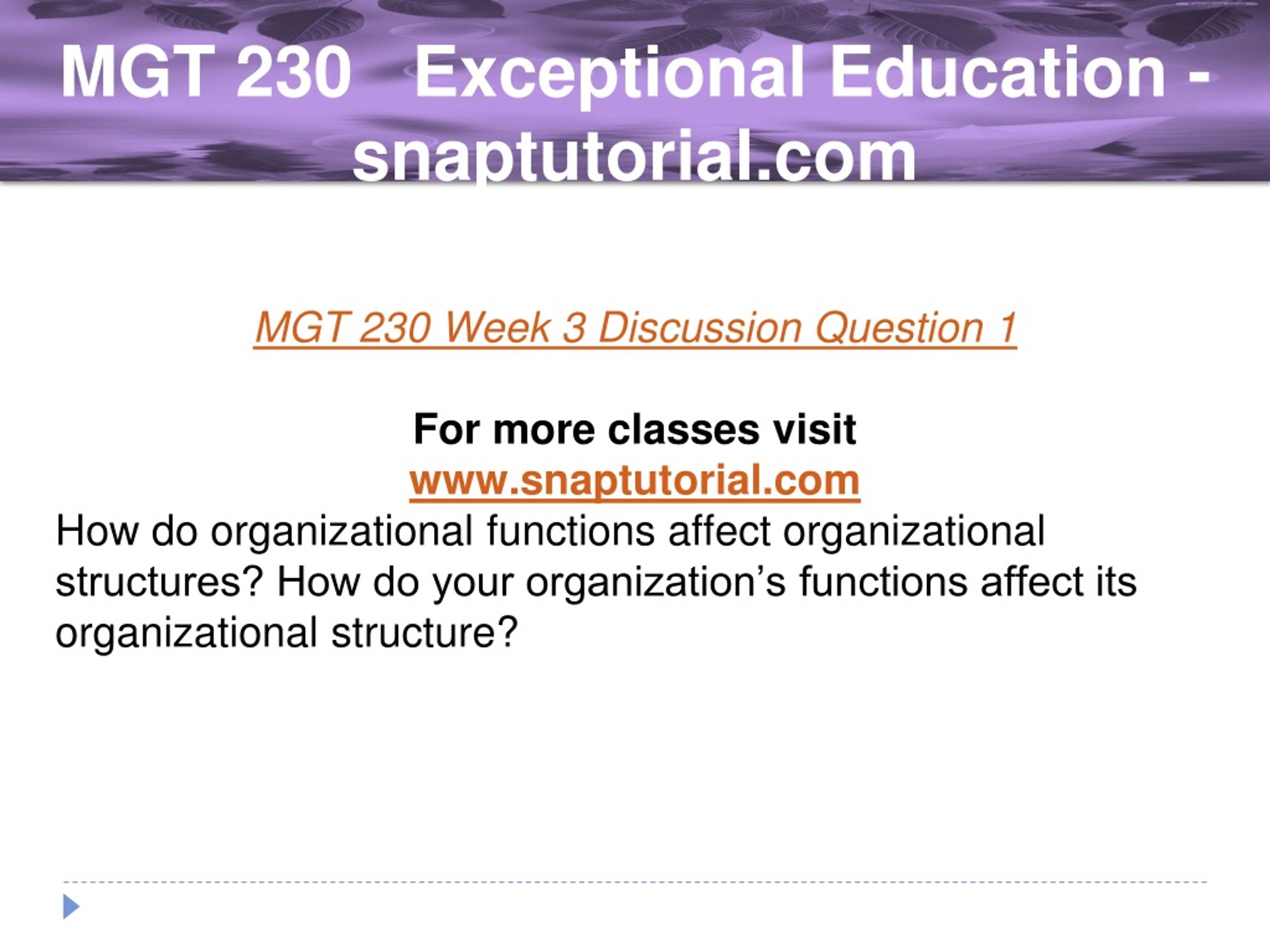 MGT 230 Exceptional Education - snaptutorial.com

MGT 230 Week 3 Discussion Question 1

For more classes visit
www.snaptutorial.com

How do organizational functions affect organizational structures? How do your organization’s functions affect its organizational structure?